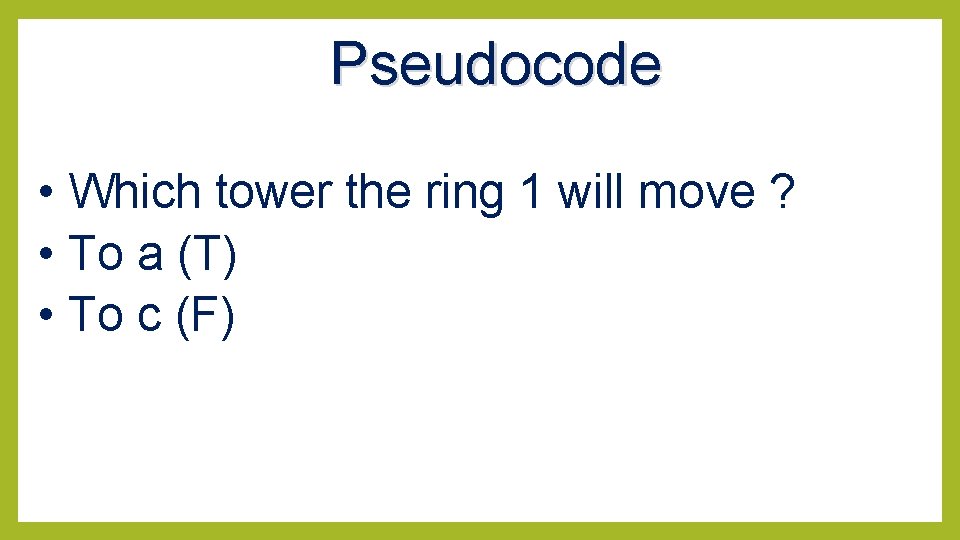 Pseudocode

• Which tower the ring 1 will move ?
• To a (T)
• To c (F)